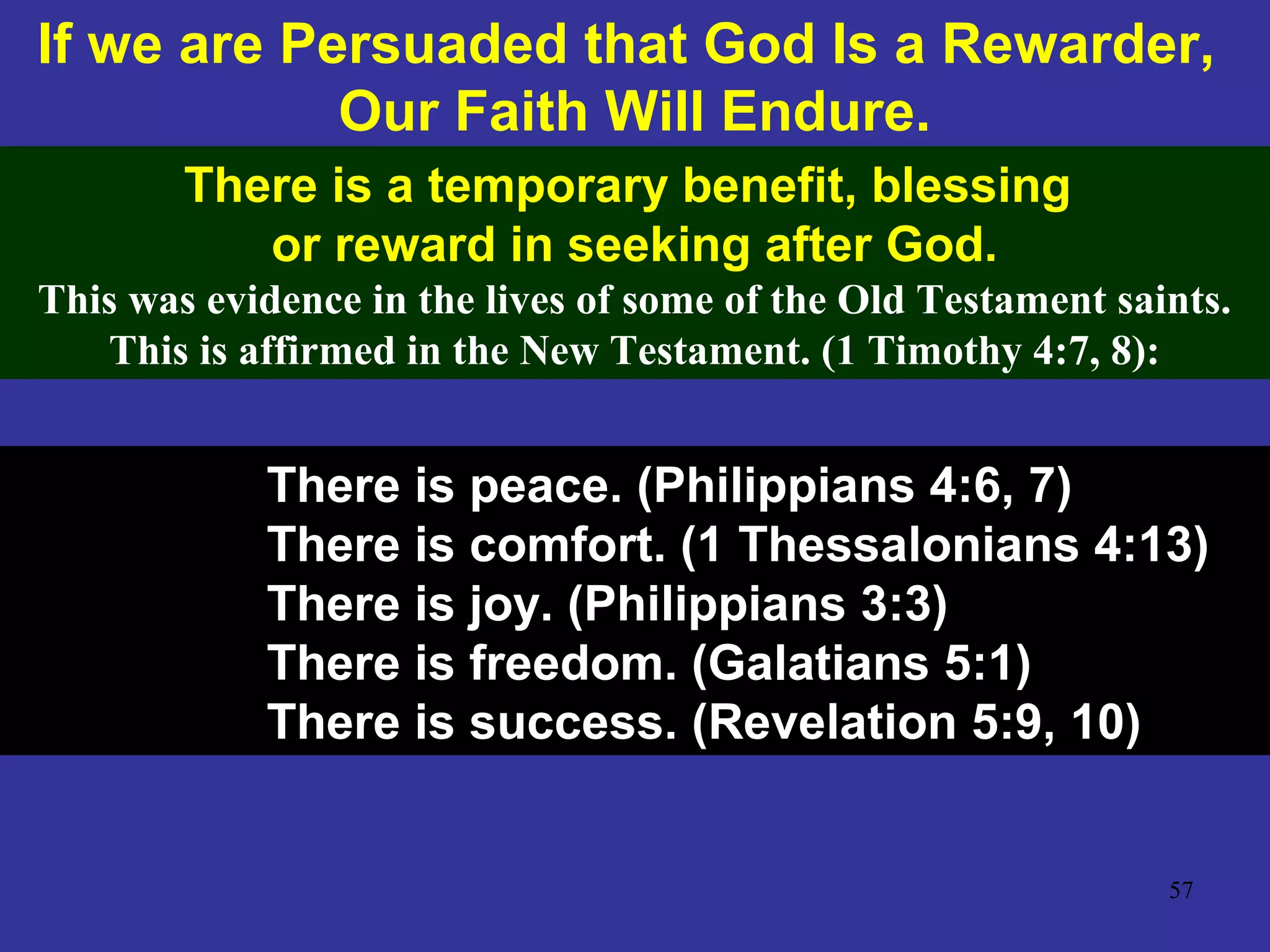 If we are Persuaded that God Is a Rewarder, Our Faith Will Endure.

There is a temporary benefit, blessing or reward in seeking after God.

This was evidence in the lives of some of the Old Testament saints. This is affirmed in the New Testament. (1 Timothy 4:7, 8):

There is peace. (Philippians 4:6, 7)
There is comfort. (1 Thessalonians 4:13)
There is joy. (Philippians 3:3)
There is freedom. (Galatians 5:1)
There is success. (Revelation 5:9, 10)

57